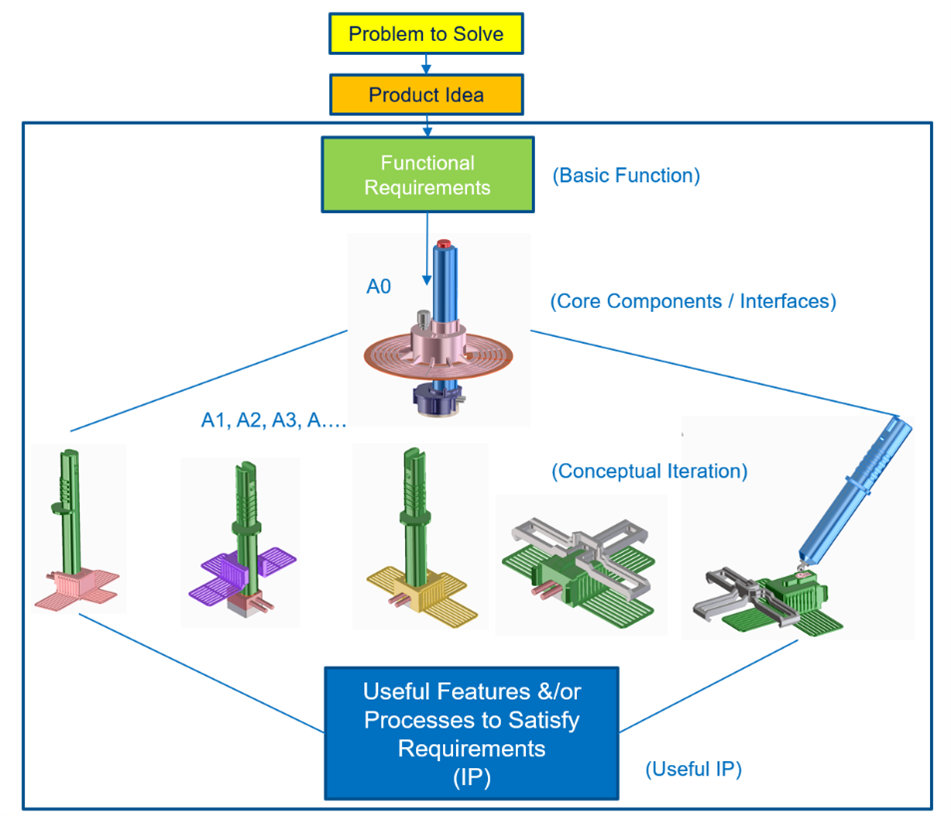 Problem to Solve

Product Idea

Functional Requirements

(Basic Function)

A0

(Core Components / Interfaces)

A1, A2, A3, A….

(Conceptual Iteration)

Useful Features &/or Processes to Satisfy Requirements (IP)

(Useful IP)